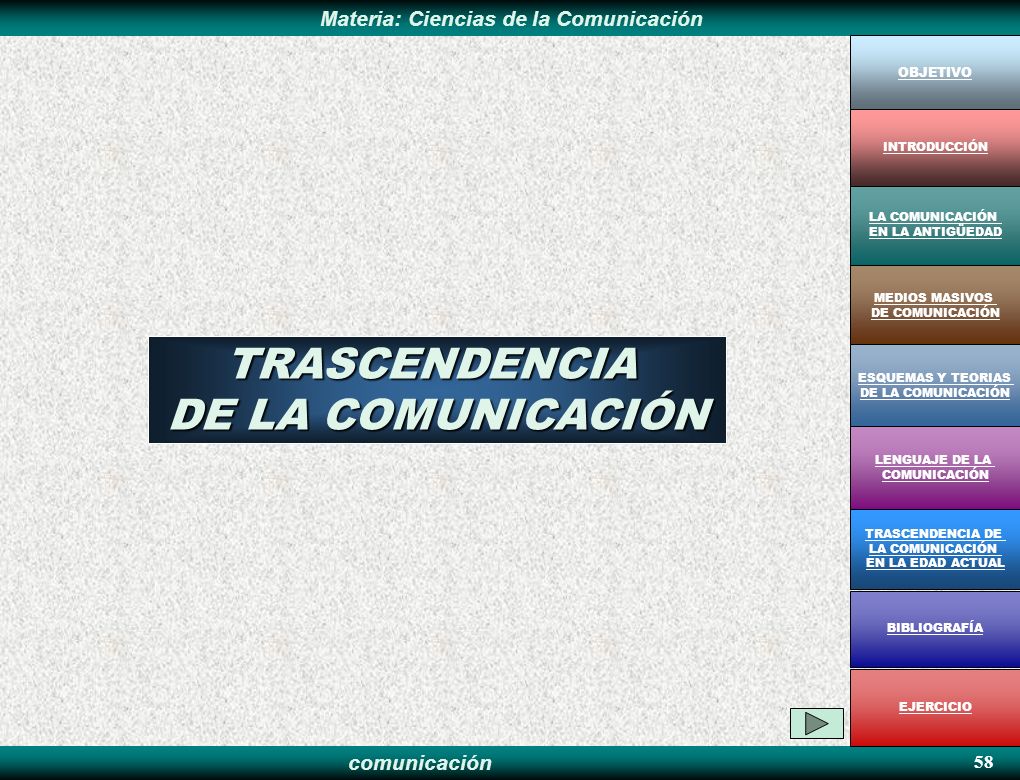 Materia: Ciencias de la Comunicación

TRASCENDENCIA
DE LA COMUNICACIÓN

OBJETIVO

INTRODUCCIÓN

LA COMUNICACIÓN EN LA ANTIGÜEDAD

MEDIOS MASIVOS DE COMUNICACIÓN

ESQUEMAS Y TEORIAS DE LA COMUNICACIÓN

LENGUAJE DE LA COMUNICACIÓN

TRASCENDENCIA DE LA COMUNICACIÓN EN LA EDAD ACTUAL

BIBLIOGRAFÍA

EJERCICIO

comunicación

58